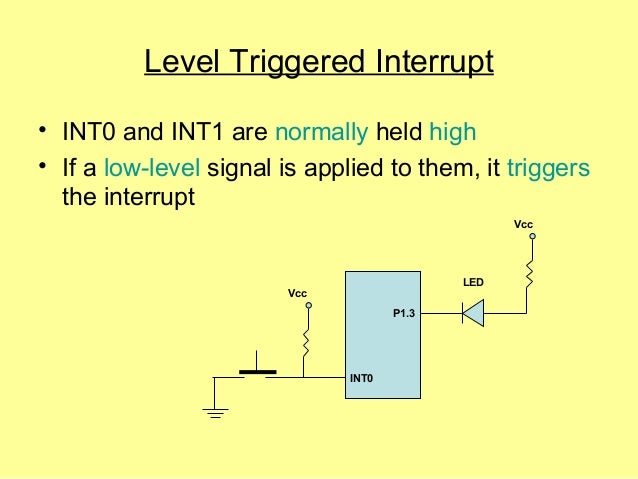 Level Triggered Interrupt

• INT0 and INT1 are normally held high
• If a low-level signal is applied to them, it triggers the interrupt

Vcc
LED
Vcc
P1.3
INT0